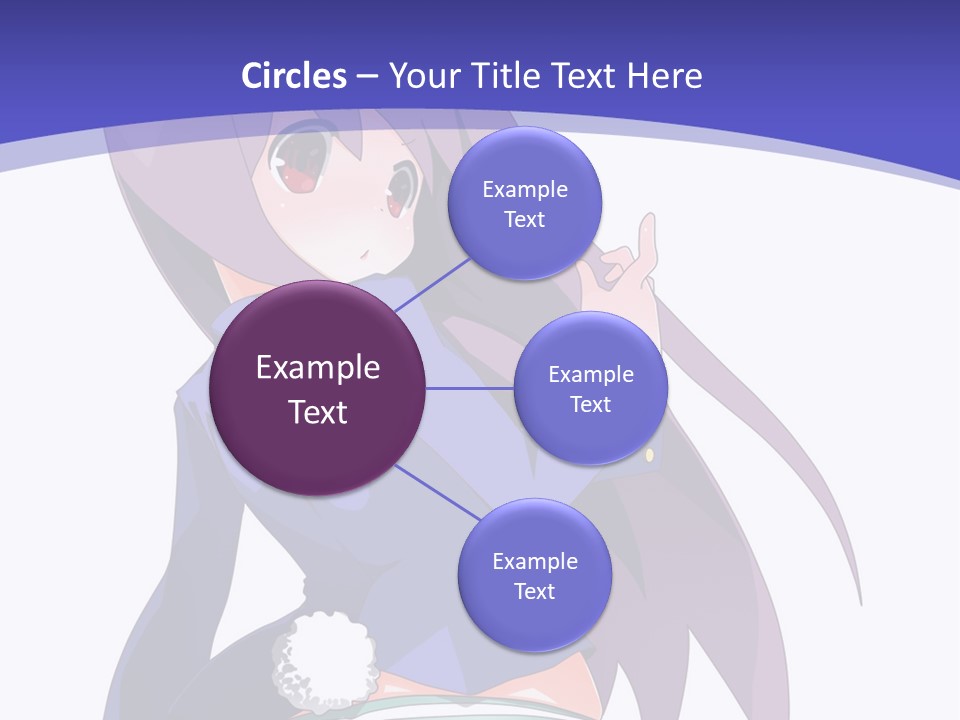 Circles – Your Title Text Here

Example Text

Example Text

Example Text

Example Text